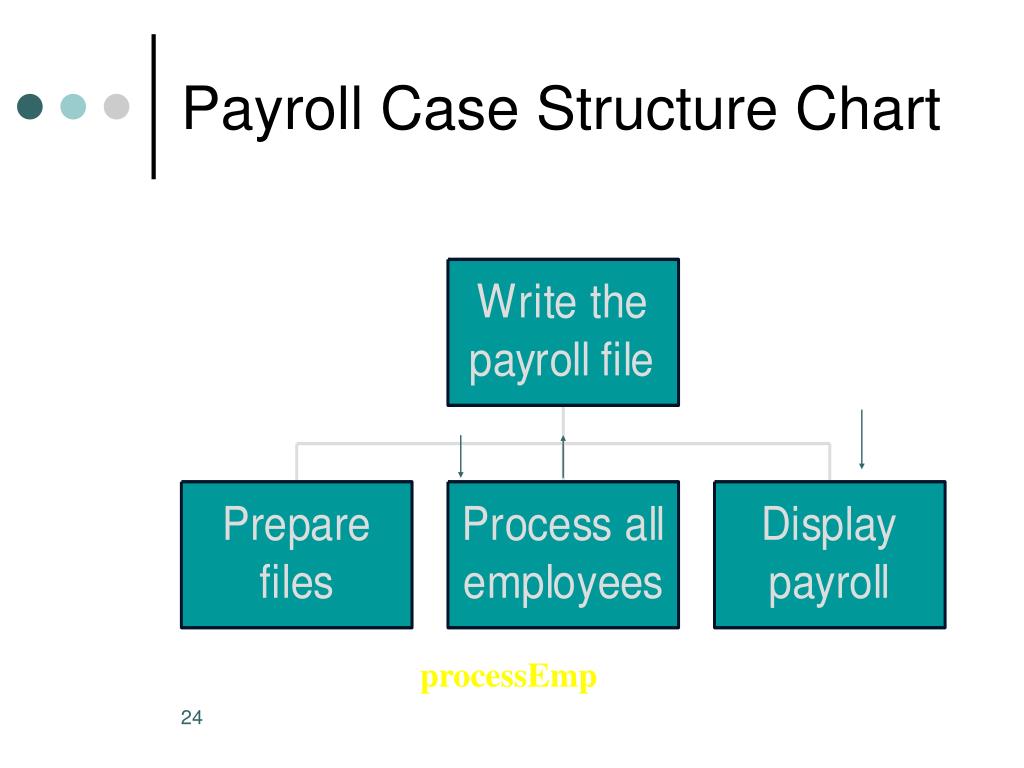 Payroll Case Structure Chart

Write the payroll file

Prepare files

Process all employees

Display payroll

processEmp

24